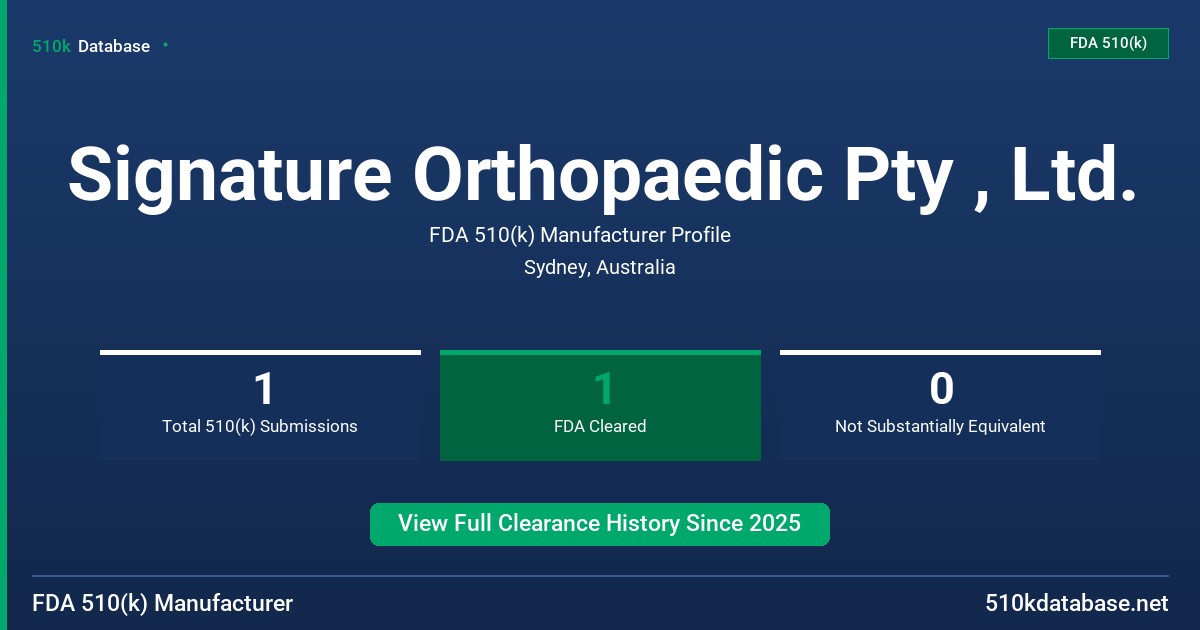 510k Database

FDA 510(k)

Signature Orthopaedic Pty , Ltd.

FDA 510(k) Manufacturer Profile

Sydney, Australia

1
Total 510(k) Submissions

1
FDA Cleared

0
Not Substantially Equivalent

View Full Clearance History Since 2025

FDA 510(k) Manufacturer

510kdatabase.net